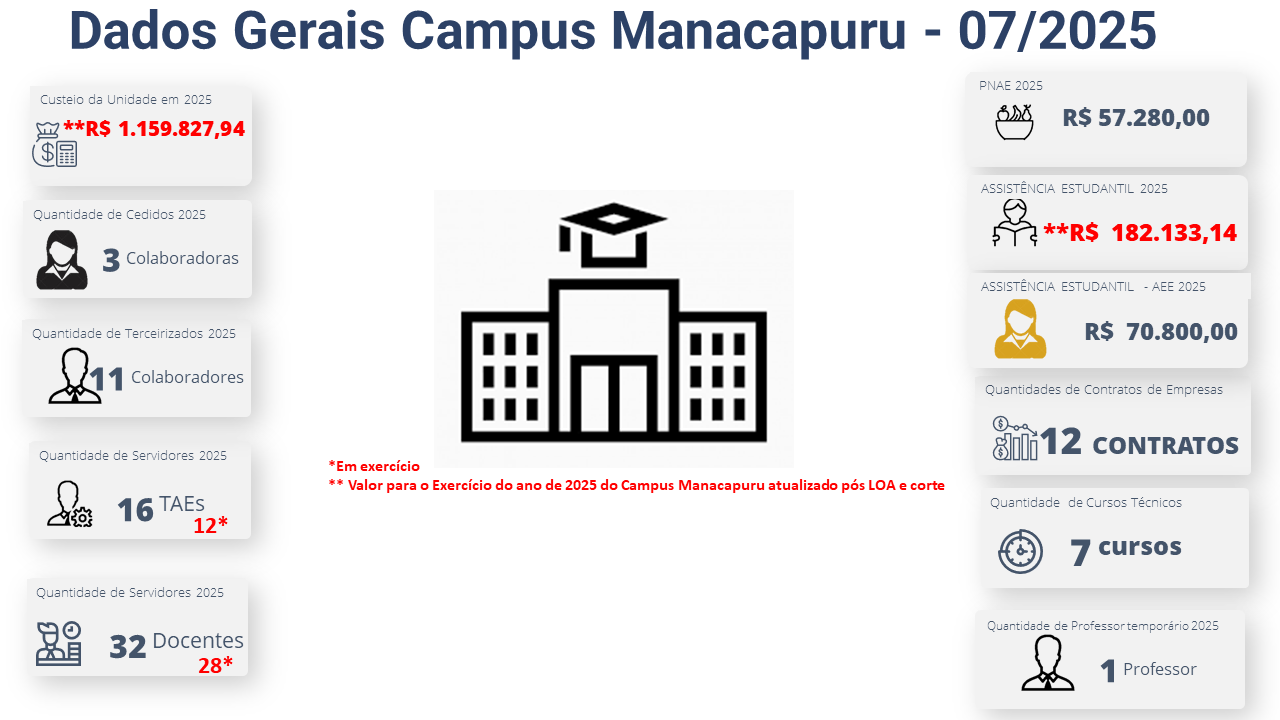 Dados Gerais Campus Manacapuru - 07/2025

Custeio da Unidade em 2025
**R$ 1.159.827,94

Quantidade de Cedidos 2025
3 Colaboradoras

Quantidade de Terceirizados 2025
11 Colaboradores

Quantidade de Servidores 2025
16 TAEs
12*

Quantidade de Servidores 2025
32 Docentes
28*

*Em exercício
** Valor para o Exercício do ano de 2025 do Campus Manacapuru atualizado pós LOA e corte

PNAE 2025
R$ 57.280,00

ASSISTÊNCIA ESTUDANTIL 2025
**R$ 182.133,14

ASSISTÊNCIA ESTUDANTIL - AEE 2025
R$ 70.800,00

Quantidades de Contratos de Empresas
12 CONTRATOS

Quantidade de Cursos Técnicos
7 cursos

Quantidade de Professor temporário 2025
1 Professor